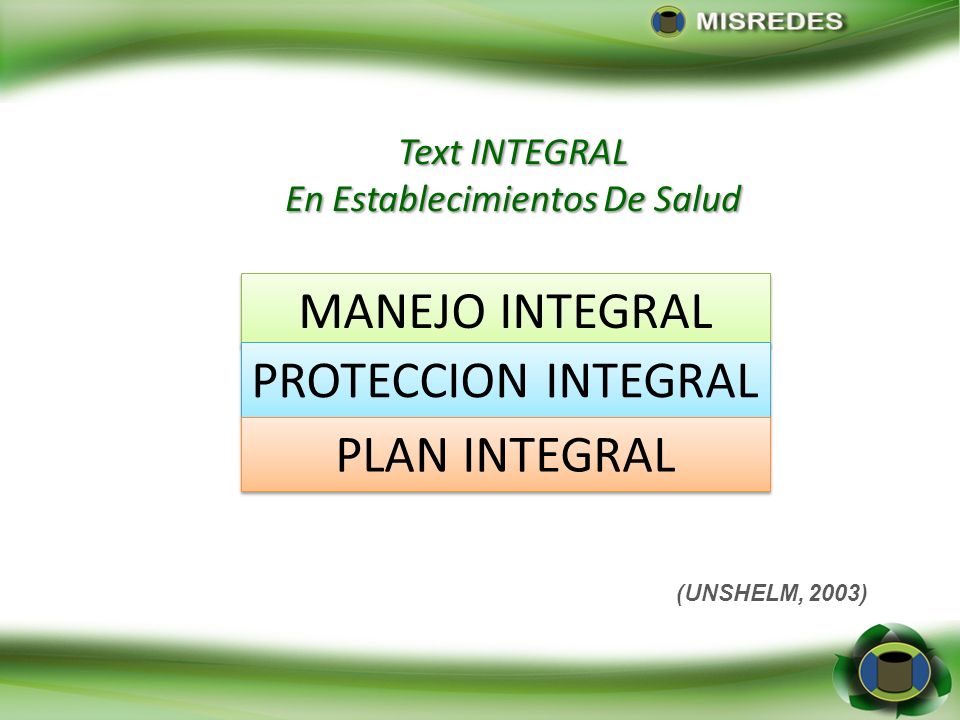 MISREDES

Text INTEGRAL
En Establecimientos De Salud

MANEJO INTEGRAL

PROTECCION INTEGRAL

PLAN INTEGRAL

(UNSHELM, 2003)